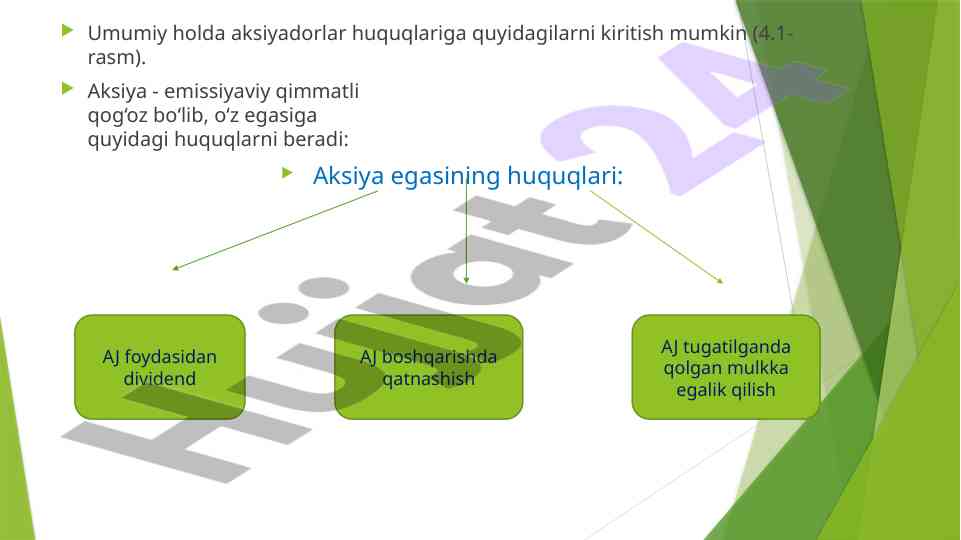 Umumiy holda aksiyadorlar huquqlariga quyidagilarni kiritish mumkin (4.1-rasm).

Aksiya - emissiyaviy qimmatli qog‘oz bo‘lib, o‘z egasiga quyidagi huquqlarni beradi:

Aksiya egasining huquqlari:

AJ foydasidan dividend

AJ boshqarishda qatnashish

AJ tugatilganda qolgan mulkka egalik qilish

Hujjat24